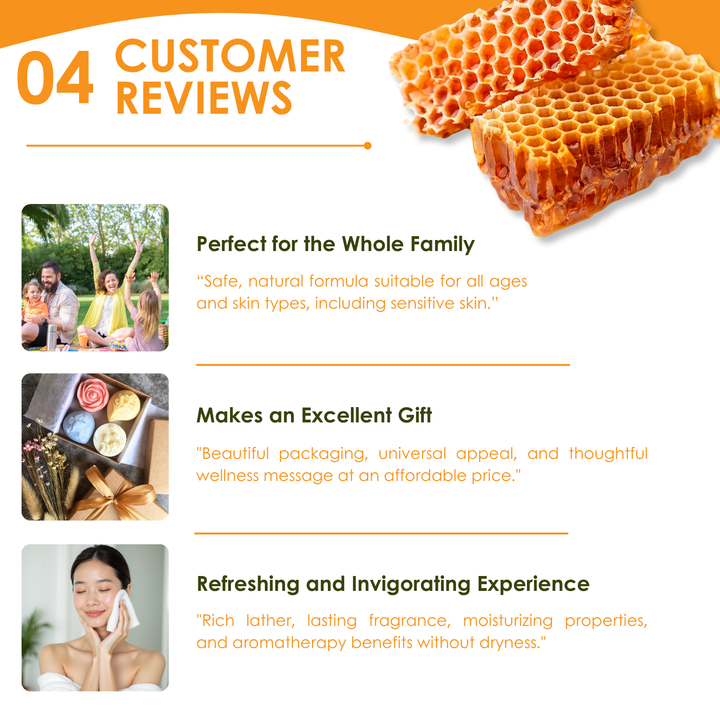 04 CUSTOMER REVIEWS

Perfect for the Whole Family

“Safe, natural formula suitable for all ages and skin types, including sensitive skin.”

Makes an Excellent Gift

"Beautiful packaging, universal appeal, and thoughtful wellness message at an affordable price."

Refreshing and Invigorating Experience

"Rich lather, lasting fragrance, moisturizing properties, and aromatherapy benefits without dryness."